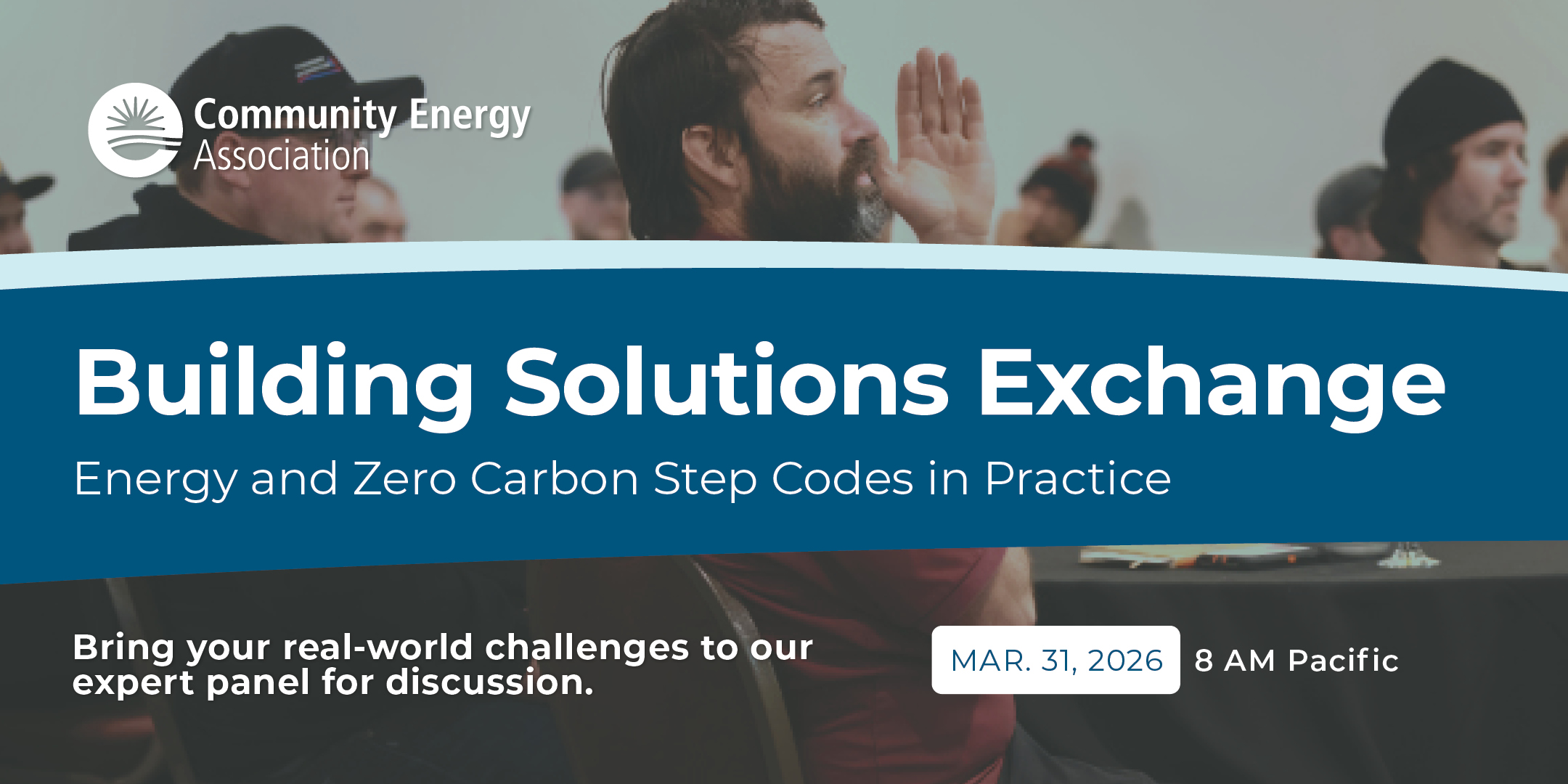 Community Energy Association

Building Solutions Exchange

Energy and Zero Carbon Step Codes in Practice

Bring your real-world challenges to our expert panel for discussion.

MAR. 31, 2026 8 AM Pacific